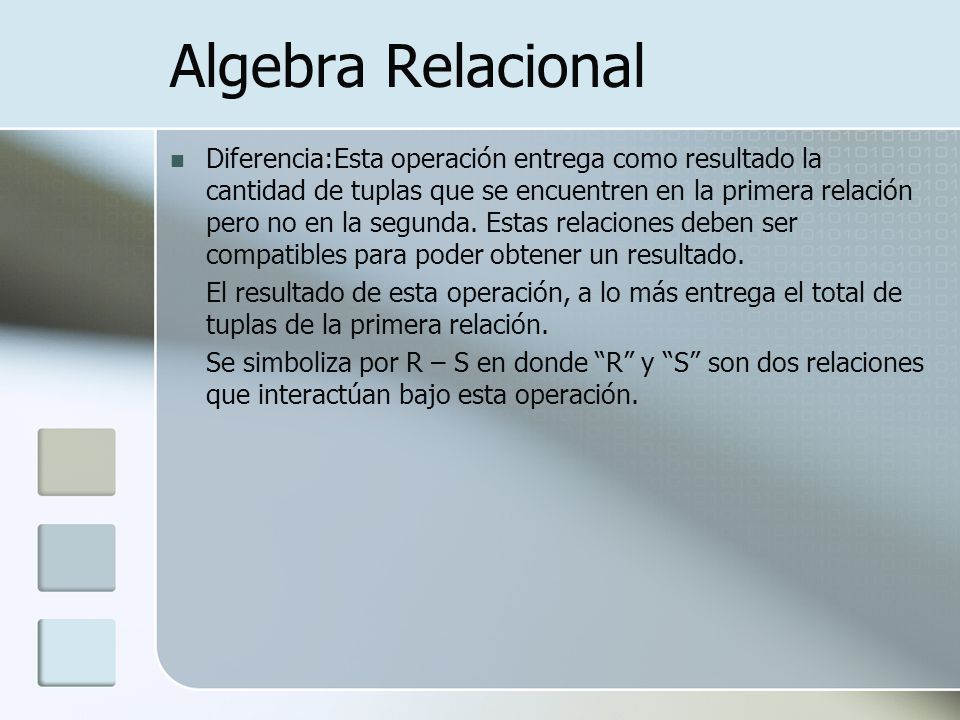 Algebra Relacional

Diferencia:Esta operación entrega como resultado la cantidad de tuplas que se encuentren en la primera relación pero no en la segunda. Estas relaciones deben ser compatibles para poder obtener un resultado.

El resultado de esta operación, a lo más entrega el total de tuplas de la primera relación.

Se simboliza por R – S en donde “R” y “S” son dos relaciones que interactúan bajo esta operación.